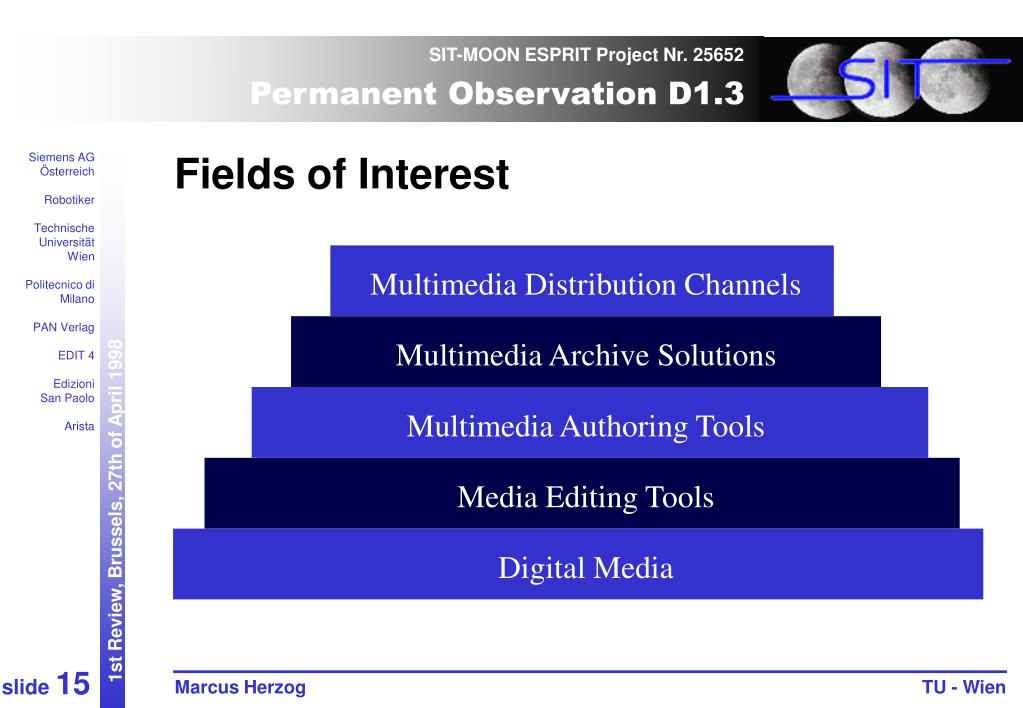 SIT-MOON ESPRIT Project Nr. 25652
Permanent Observation D1.3

SIT

Siemens AG Österreich

Robotiker

Technische Universität Wien

Politecnico di Milano

PAN Verlag

EDIT 4

Edizioni San Paolo

Arista

1st Review, Brussels, 27th of April 1998

Fields of Interest

Multimedia Distribution Channels

Multimedia Archive Solutions

Multimedia Authoring Tools

Media Editing Tools

Digital Media

slide 15

Marcus Herzog

TU - Wien